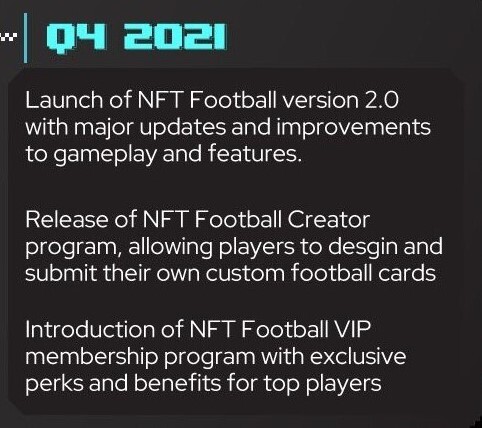 Q4 2021

Launch of NFT Football version 2.0 with major updates and improvements to gameplay and features.

Release of NFT Football Creator program, allowing players to desgin and submit their own custom football cards

Introduction of NFT Football VIP membership program with exclusive perks and benefits for top players